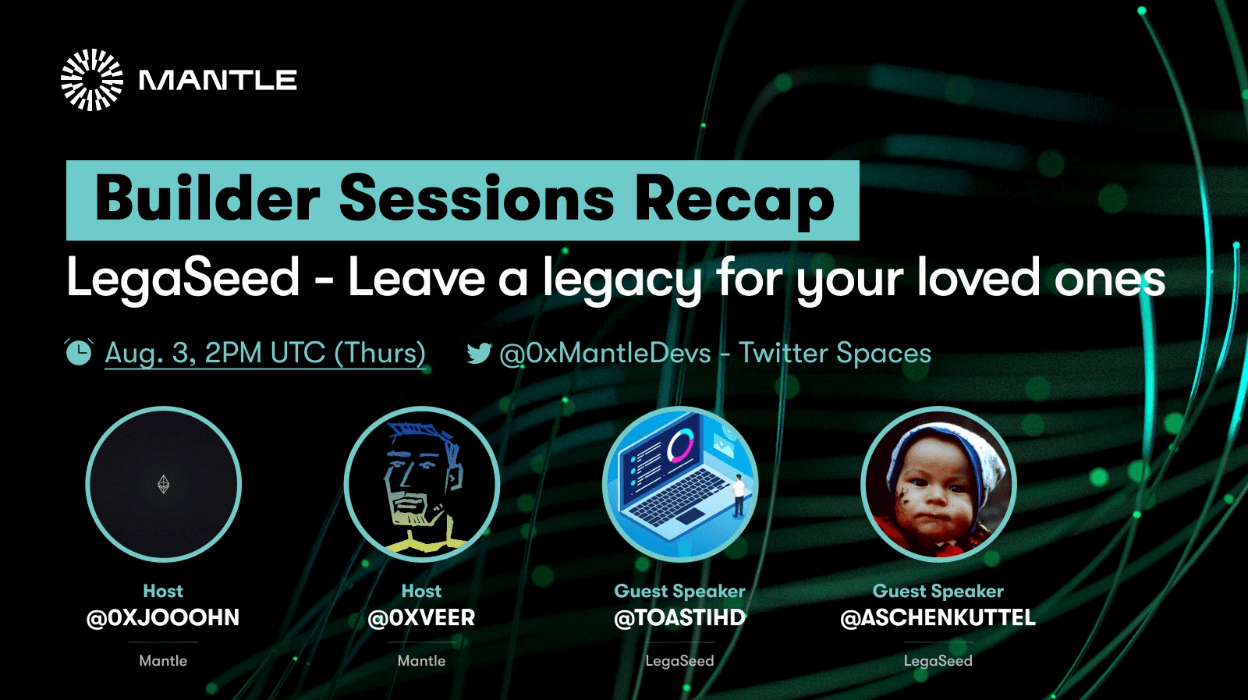 MANTLE

Builder Sessions Recap

LegaSeed - Leave a legacy for your loved ones

Aug. 3, 2PM UTC (Thurs)

@0xMantleDevs - Twitter Spaces

Host
@0XJOOOHN
Mantle

Host
@0XVEER
Mantle

Guest Speaker
@TOASTIHD
LegaSeed

Guest Speaker
@ASCHENKUTTEL
LegaSeed